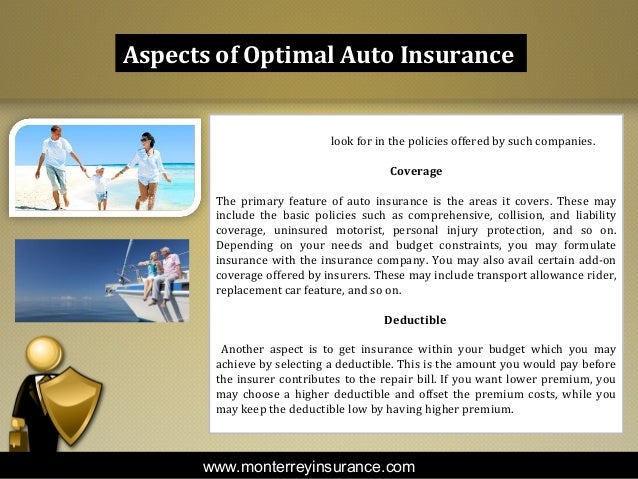 Aspects of Optimal Auto Insurance

look for in the policies offered by such companies.

Coverage

The primary feature of auto insurance is the areas it covers. These may include the basic policies such as comprehensive, collision, and liability coverage, uninsured motorist, personal injury protection, and so on. Depending on your needs and budget constraints, you may formulate insurance with the insurance company. You may also avail certain add-on coverage offered by insurers. These may include transport allowance rider, replacement car feature, and so on.

Deductible

Another aspect is to get insurance within your budget which you may achieve by selecting a deductible. This is the amount you would pay before the insurer contributes to the repair bill. If you want lower premium, you may choose a higher deductible and offset the premium costs, while you may keep the deductible low by having higher premium.

www.monterreyinsurance.com